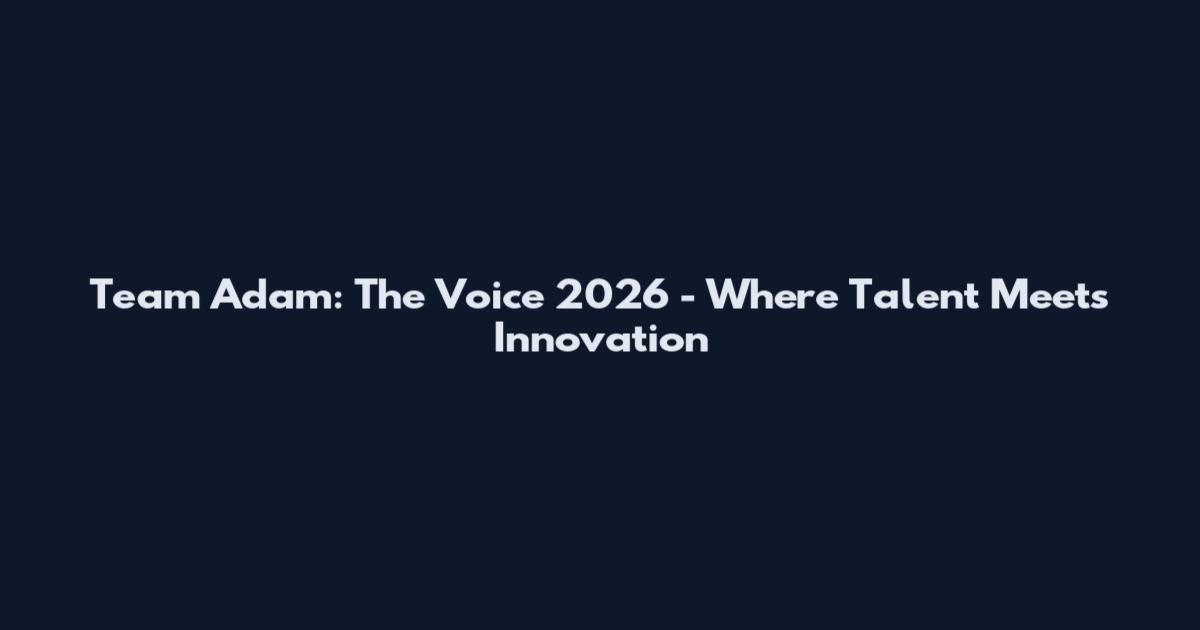 Team Adam: The Voice 2026 - Where Talent Meets Innovation